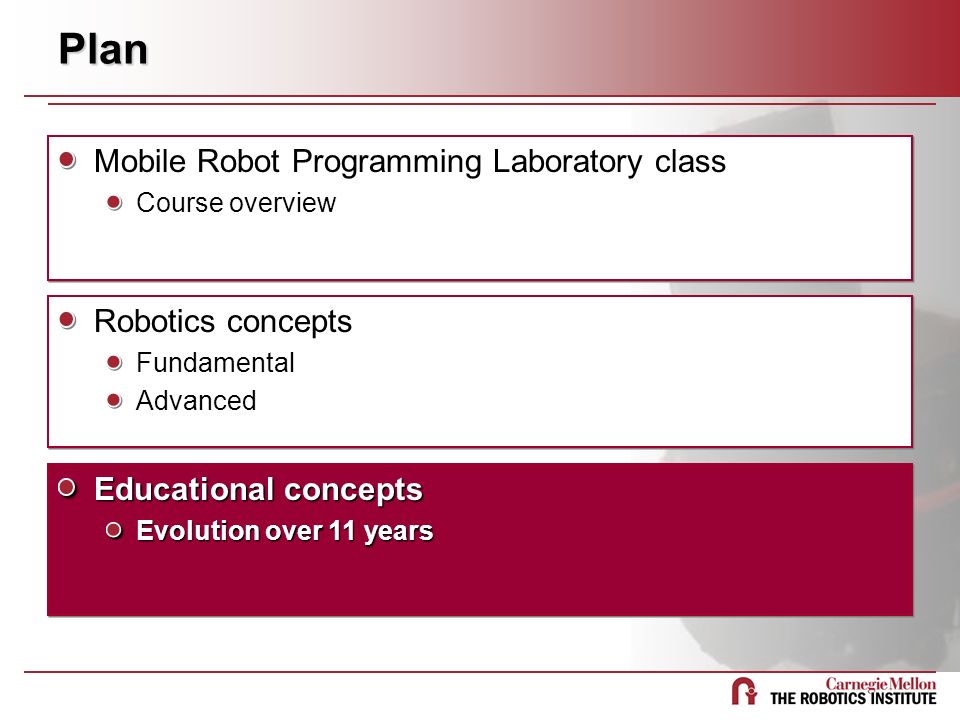 Plan

Mobile Robot Programming Laboratory class

Course overview

Robotics concepts

Fundamental

Advanced

Educational concepts

Evolution over 11 years

Carnegie Mellon
THE ROBOTICS INSTITUTE